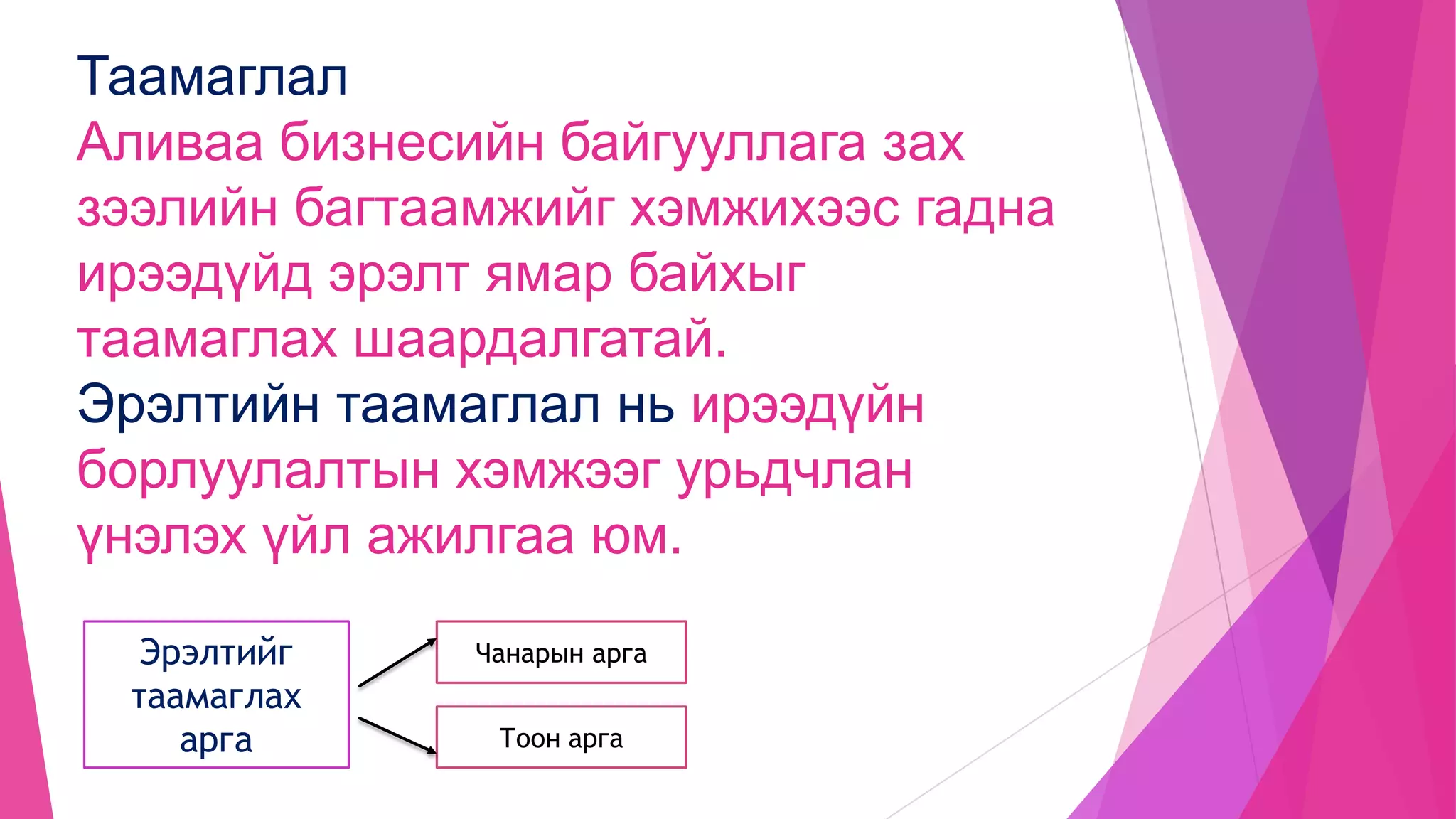 Таамаглал
Аливаа бизнесийн байгууллага зах зээлийн багтаамжийг хэмжихээс гадна ирээдүйд эрэлт ямар байхыг таамаглах шаардалгатай.
Эрэлтийн таамаглал нь ирээдүйн борлуулалтын хэмжээг урьдчлан үнэлэх үйл ажилгаа юм.

Эрэлтийг таамаглах арга

Чанарын арга

Тоон арга